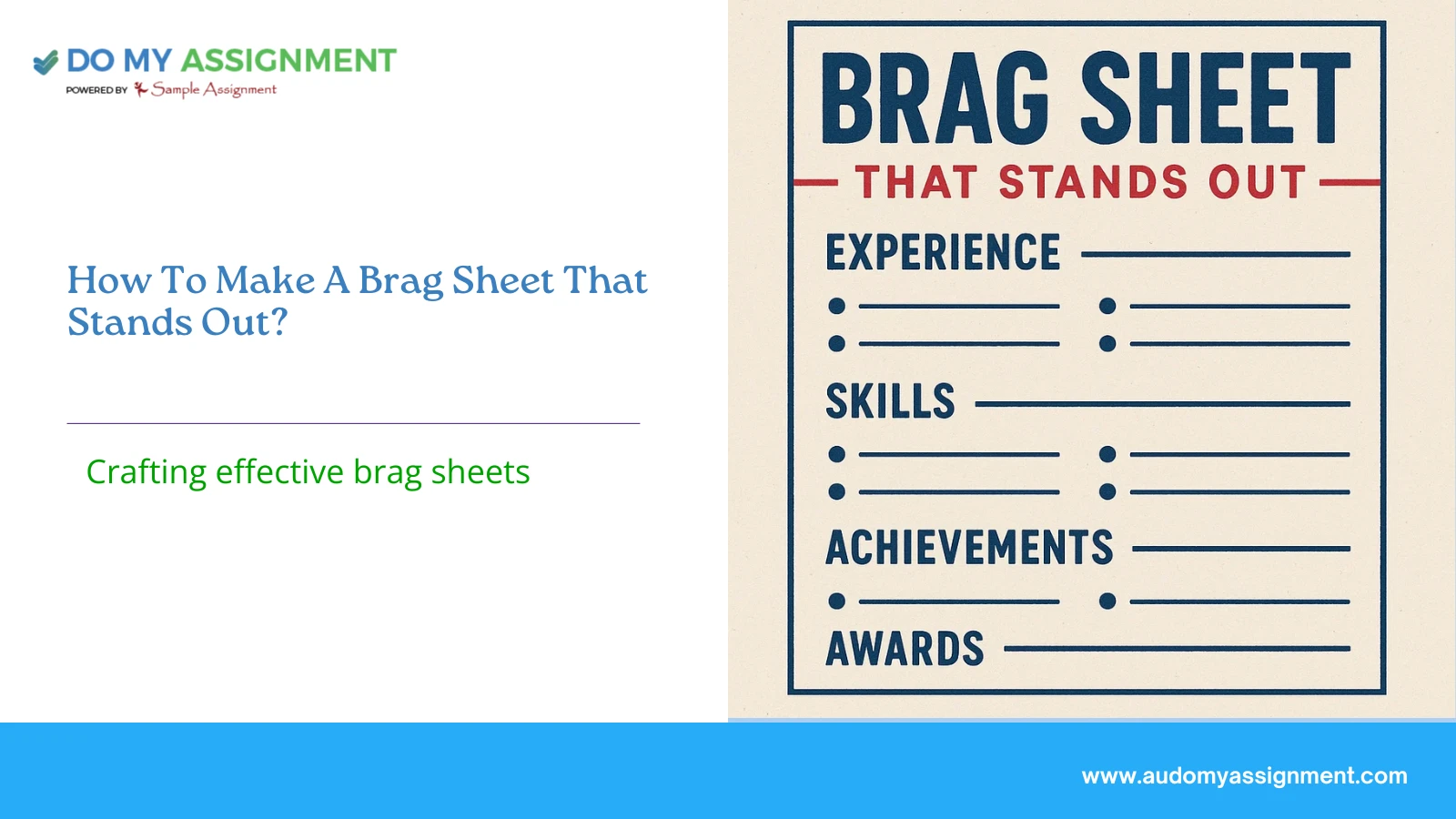 DO MY ASSIGNMENT
POWERED BY Sample Assignment

How To Make A Brag Sheet That Stands Out?

Crafting effective brag sheets

BRAG SHEET
THAT STANDS OUT

EXPERIENCE

SKILLS

ACHIEVEMENTS

AWARDS

www.audomyassignment.com